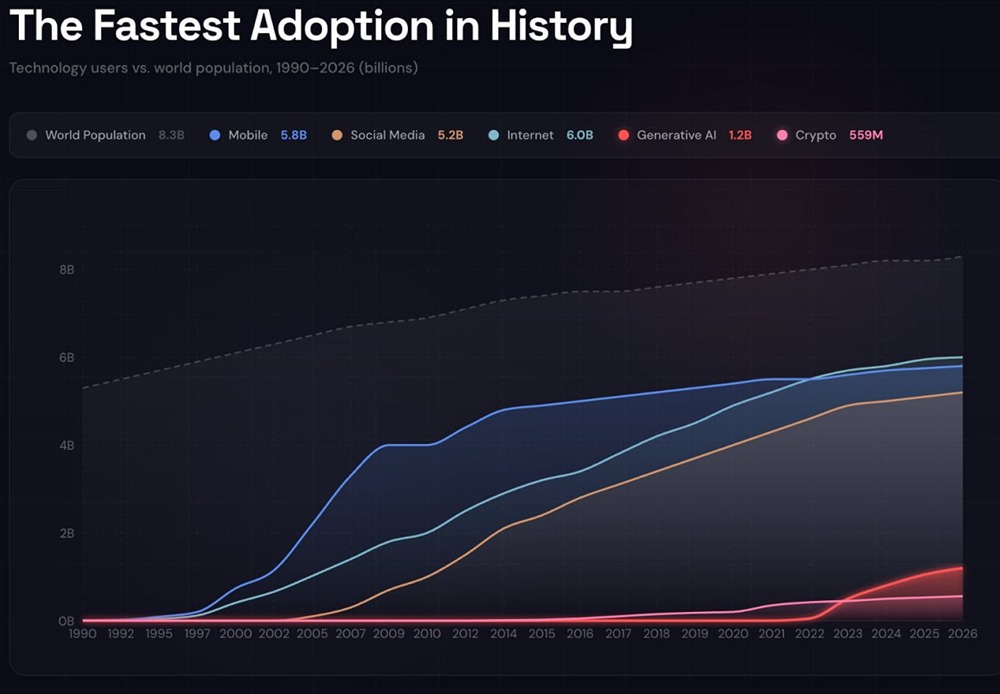 The Fastest Adoption in History

Technology users vs. world population, 1990–2026 (billions)

World Population 8.3B  Mobile 5.8B  Social Media 5.2B  Internet 6.0B  Generative AI 1.2B  Crypto 559M

8B
6B
4B
2B
0B

1990 1992 1995 1997 2000 2002 2005 2007 2009 2010 2012 2014 2015 2016 2017 2018 2019 2020 2021 2022 2023 2024 2025 2026